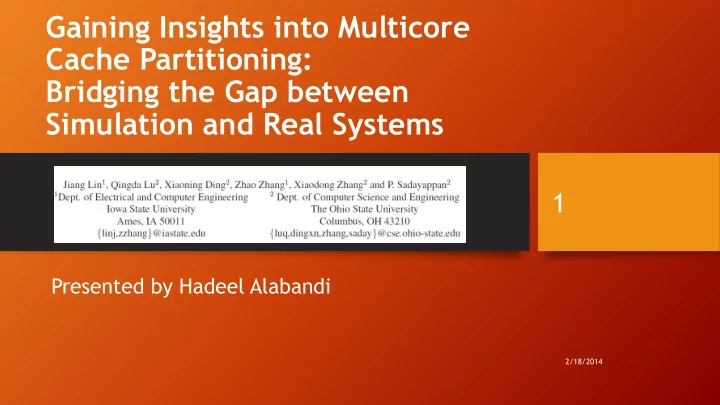 Gaining Insights into Multicore Cache Partitioning:
Bridging the Gap between Simulation and Real Systems

Jiang Lin$^1$, Qingda Lu$^2$, Xiaoning Ding$^2$, Zhao Zhang$^1$, Xiaodong Zhang$^2$ and P. Sadayappan$^2$
$^1$Dept. of Electrical and Computer Engineering
Iowa State University
Ames, IA 50011
{linj,zzhang}@iastate.edu

$^2$ Dept. of Computer Science and Engineering
The Ohio State University
Columbus, OH 43210
{luq,dingxn,zhang,saday}@cse.ohio-state.edu

1

Presented by Hadeel Alabandi

2/18/2014